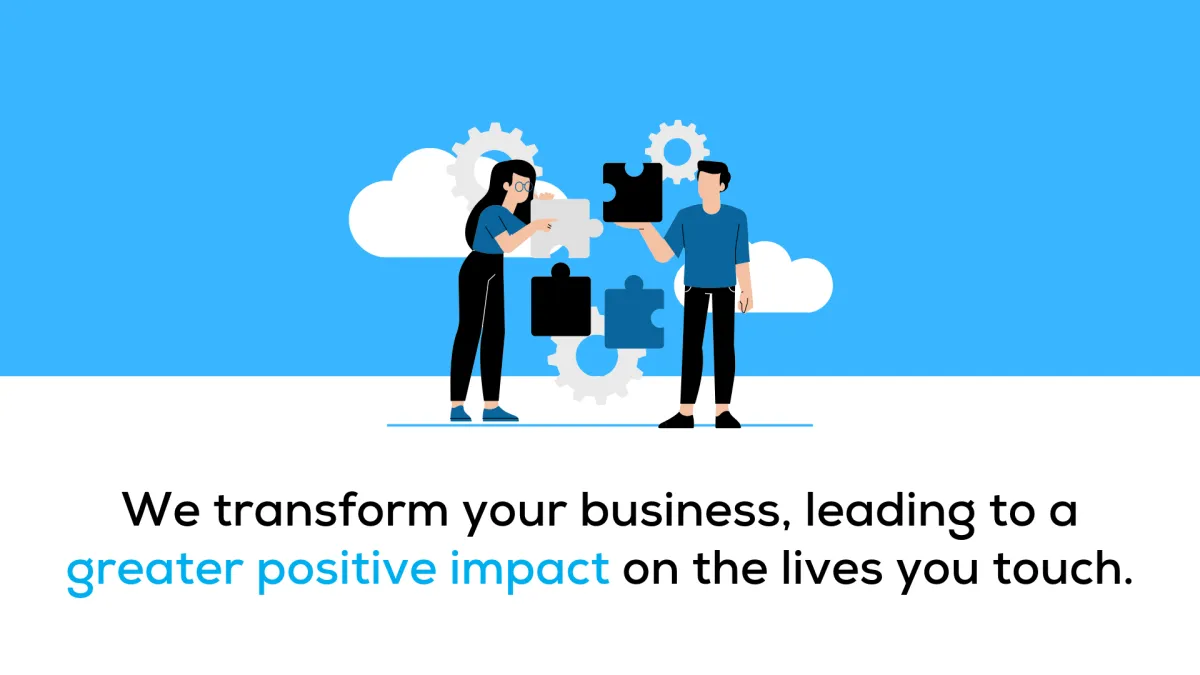 We transform your business, leading to a greater positive impact on the lives you touch.